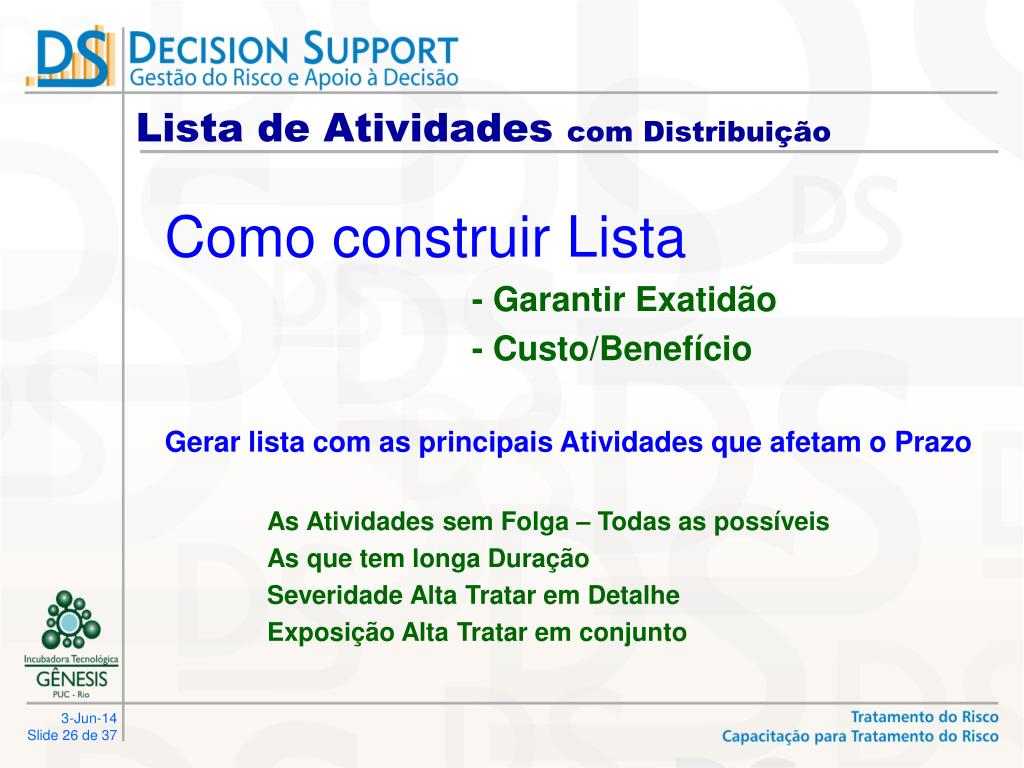 DS DECISION SUPPORT
Gestão do Risco e Apoio à Decisão

Lista de Atividades com Distribuição

Como construir Lista

- Garantir Exatidão
- Custo/Benefício

Gerar lista com as principais Atividades que afetam o Prazo

As Atividades sem Folga – Todas as possíveis
As que tem longa Duração
Severidade Alta Tratar em Detalhe
Exposição Alta Tratar em conjunto

Incubadora Tecnológica
GÊNESIS
PUC - Rio

3-Jun-14
Slide 26 de 37

Tratamento do Risco
Capacitação para Tratamento do Risco